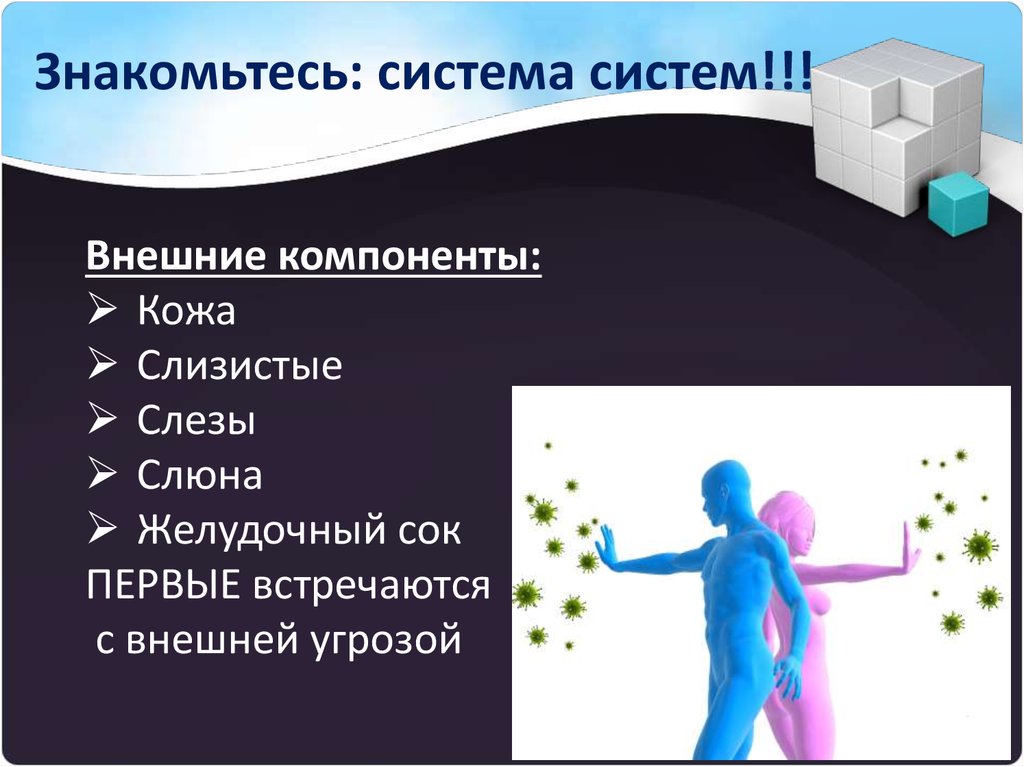 Знакомьтесь: система систем!!!

Внешние компоненты:
➢ Кожа
➢ Слизистые
➢ Слезы
➢ Слюна
➢ Желудочный сок
ПЕРВЫЕ встречаются с внешней угрозой